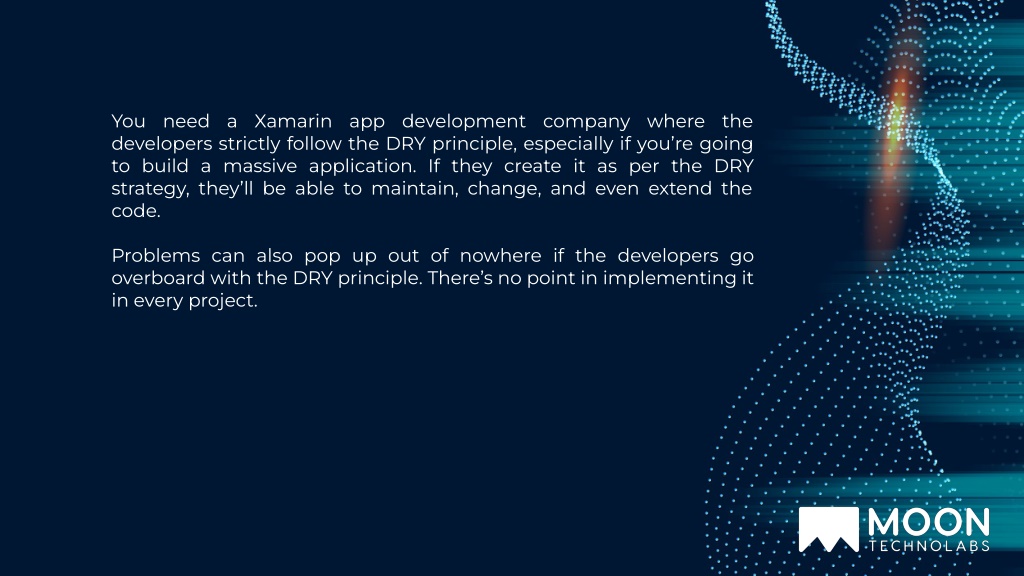 You need a Xamarin app development company where the developers strictly follow the DRY principle, especially if you're going to build a massive application. If they create it as per the DRY strategy, they'll be able to maintain, change, and even extend the code.

Problems can also pop up out of nowhere if the developers go overboard with the DRY principle. There's no point in implementing it in every project.

MOON
TECHNOLABS